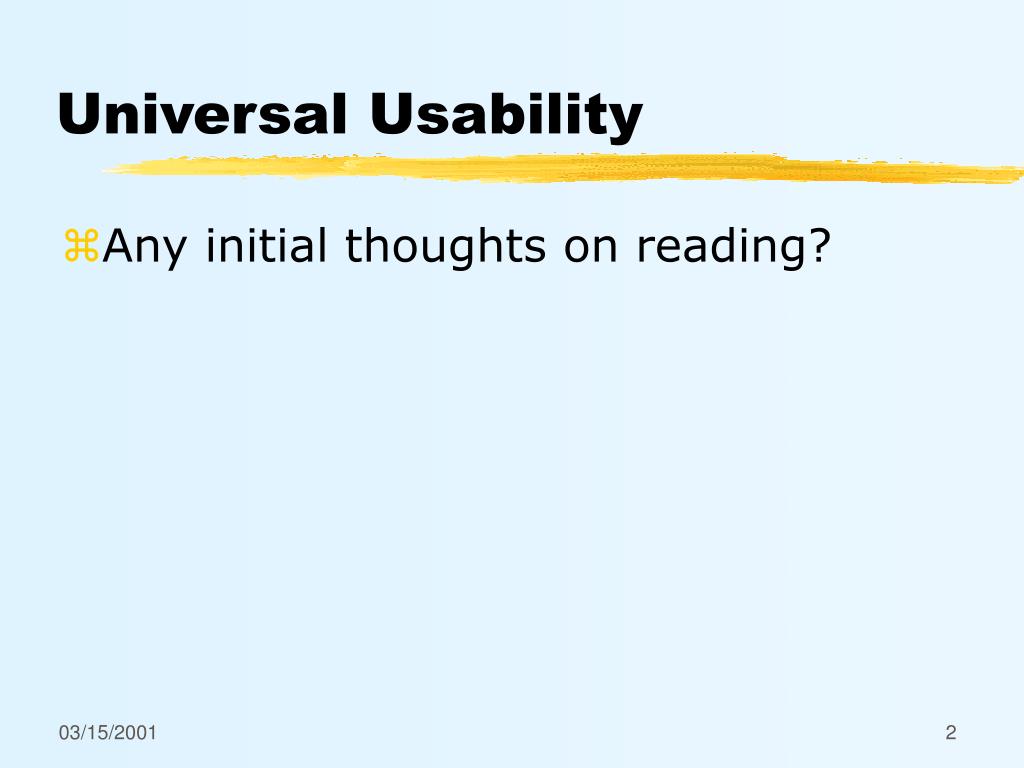 Universal Usability

⌘Any initial thoughts on reading?

03/15/2001

2